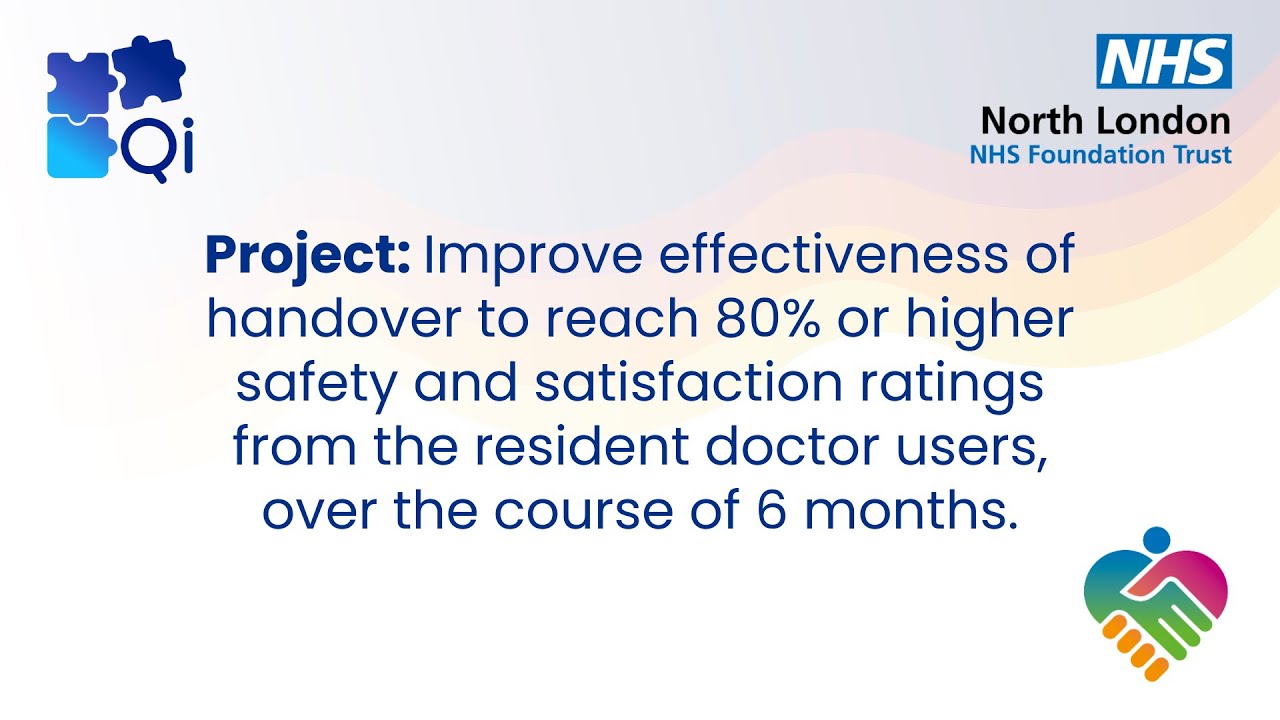 Qi

NHS
North London
NHS Foundation Trust

Project: Improve effectiveness of handover to reach 80% or higher safety and satisfaction ratings from the resident doctor users, over the course of 6 months.